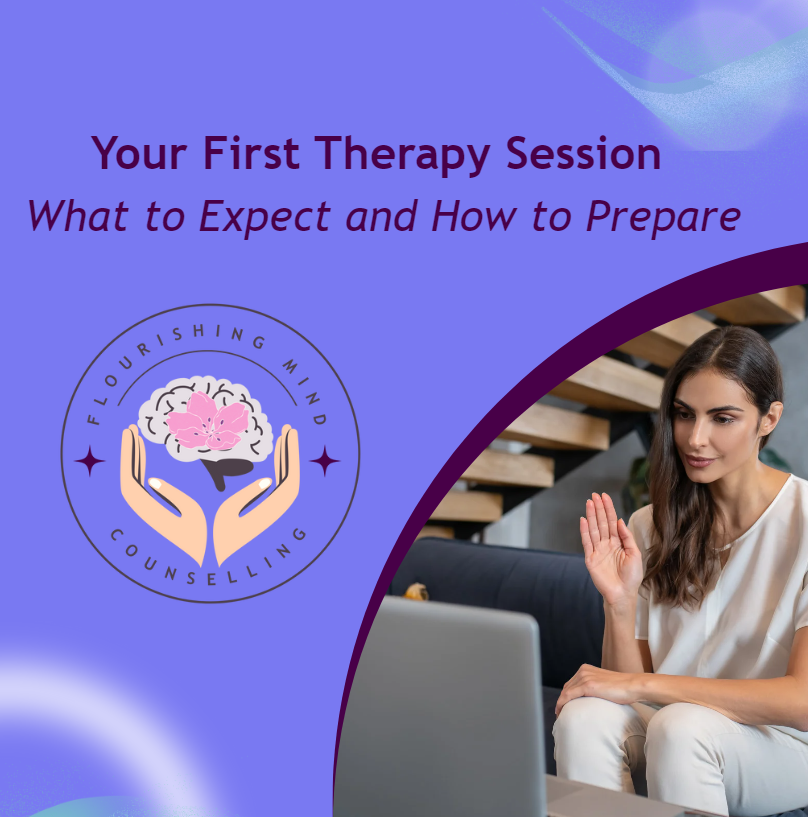 Your First Therapy Session
What to Expect and How to Prepare

FLOURISHING MIND
COUNSELLING